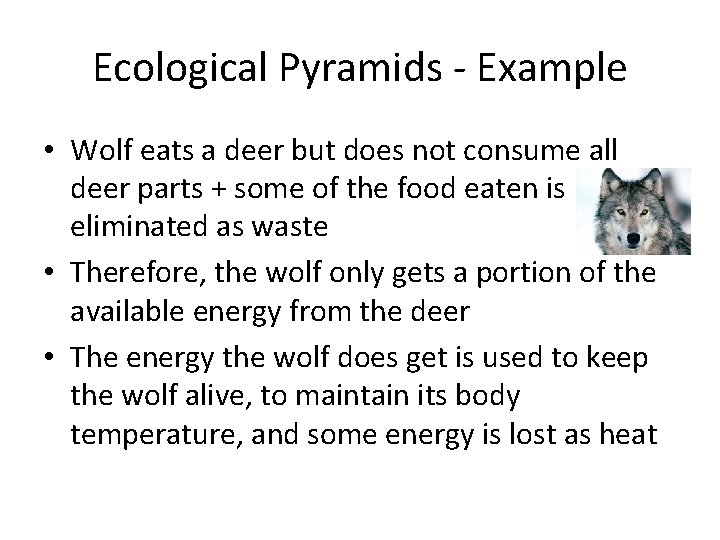 Ecological Pyramids - Example

• Wolf eats a deer but does not consume all deer parts + some of the food eaten is eliminated as waste

• Therefore, the wolf only gets a portion of the available energy from the deer

• The energy the wolf does get is used to keep the wolf alive, to maintain its body temperature, and some energy is lost as heat